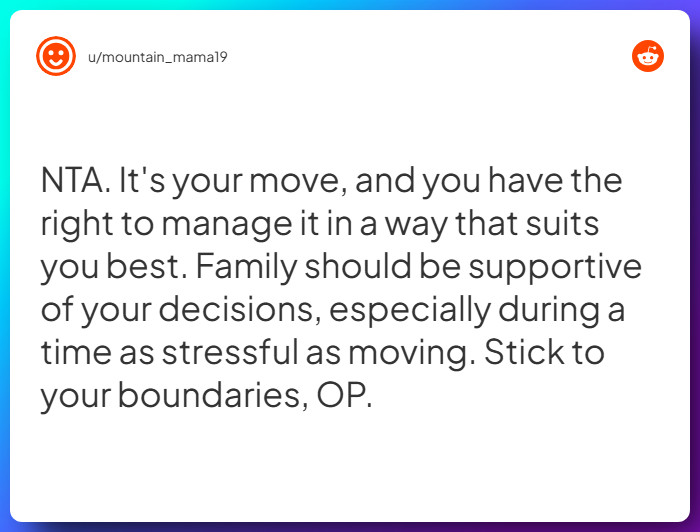 u/mountain_mama19

NTA. It's your move, and you have the right to manage it in a way that suits you best. Family should be supportive of your decisions, especially during a time as stressful as moving. Stick to your boundaries, OP.